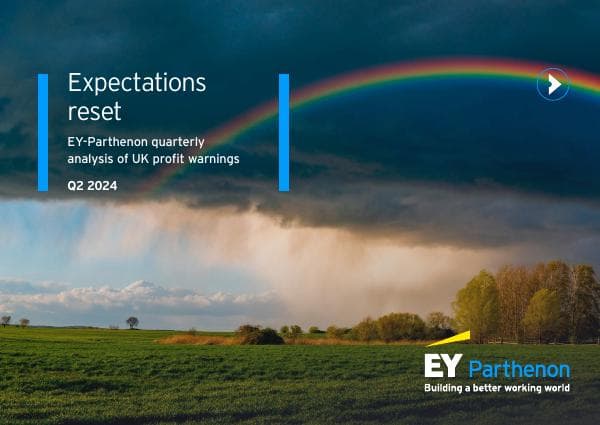 Expectations reset

EY-Parthenon quarterly analysis of UK profit warnings

Q2 2024

EY Parthenon
Building a better working world